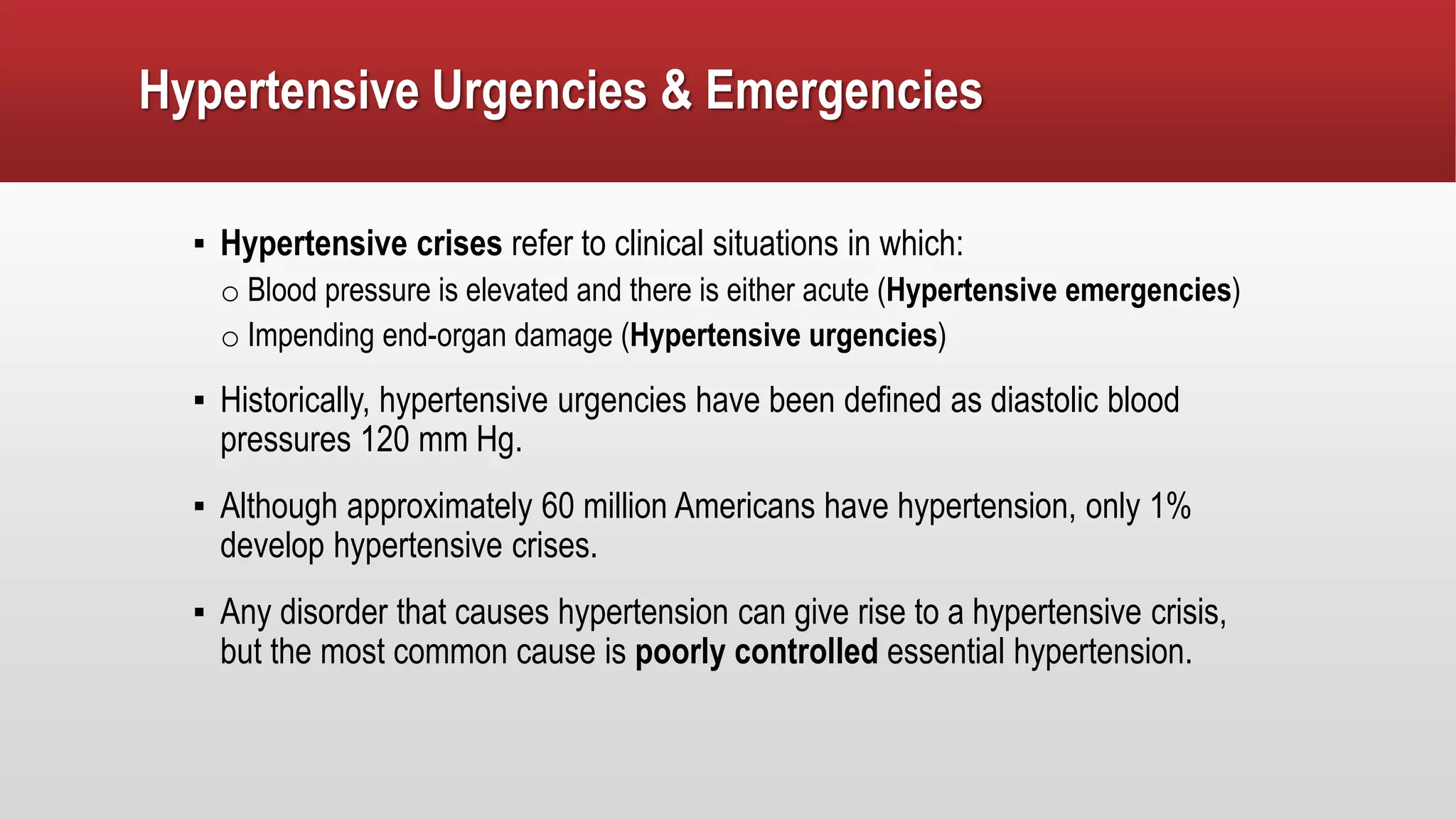 Hypertensive Urgencies & Emergencies

▪ Hypertensive crises refer to clinical situations in which:
  ○ Blood pressure is elevated and there is either acute (Hypertensive emergencies)
  ○ Impending end-organ damage (Hypertensive urgencies)

▪ Historically, hypertensive urgencies have been defined as diastolic blood pressures 120 mm Hg.

▪ Although approximately 60 million Americans have hypertension, only 1% develop hypertensive crises.

▪ Any disorder that causes hypertension can give rise to a hypertensive crisis, but the most common cause is poorly controlled essential hypertension.